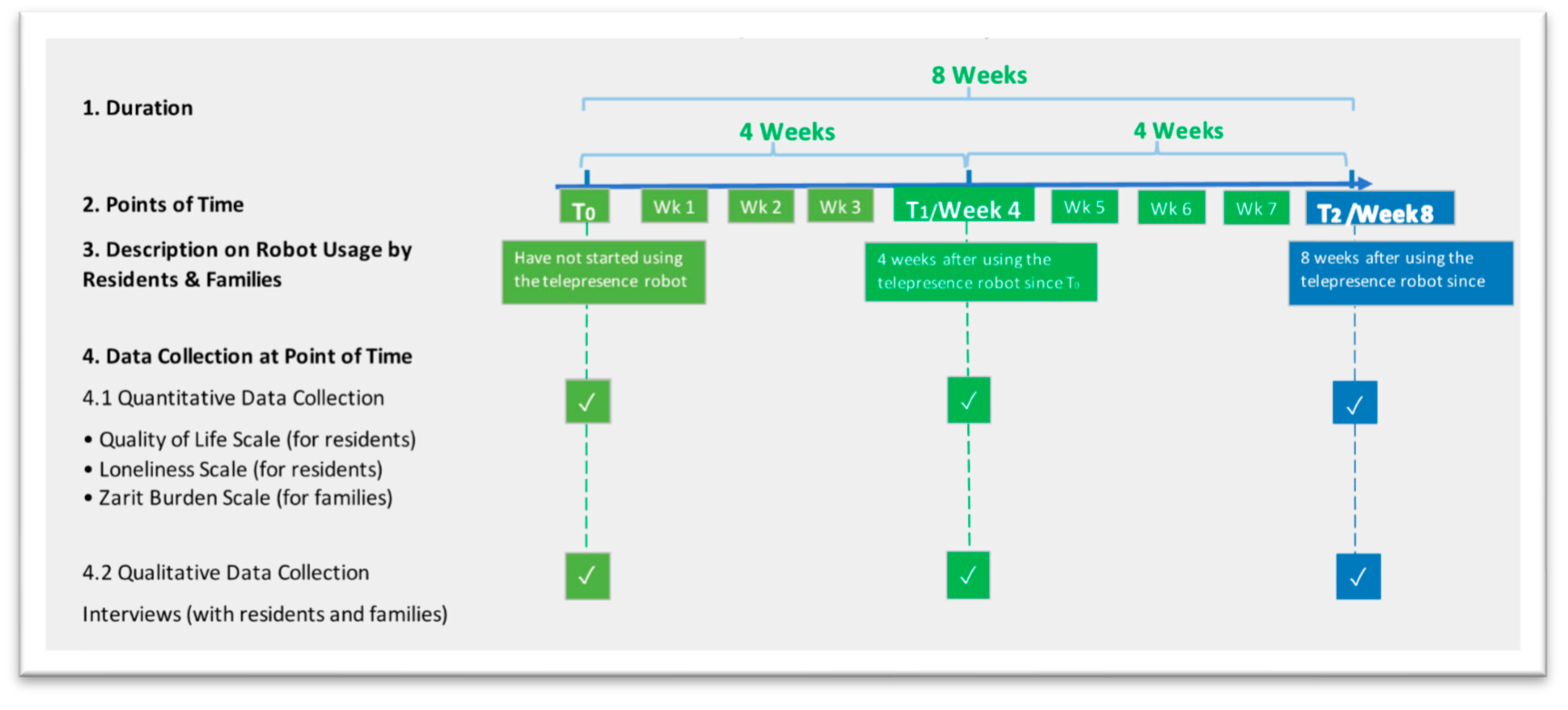 1. Duration

8 Weeks

4 Weeks

4 Weeks

2. Points of Time

$T_0$

Wk 1

Wk 2

Wk 3

$T_1$/Week 4

Wk 5

Wk 6

Wk 7

$T_2$ /Week8

3. Description on Robot Usage by Residents & Families

Have not started using the telepresence robot

4 weeks after using the telepresence robot since $T_0$

8 weeks after using the telepresence robot since

4. Data Collection at Point of Time

4.1 Quantitative Data Collection

• Quality of Life Scale (for residents)
• Loneliness Scale (for residents)
• Zarit Burden Scale (for families)

✓ ✓ ✓

4.2 Qualitative Data Collection

Interviews (with residents and families)

✓ ✓ ✓